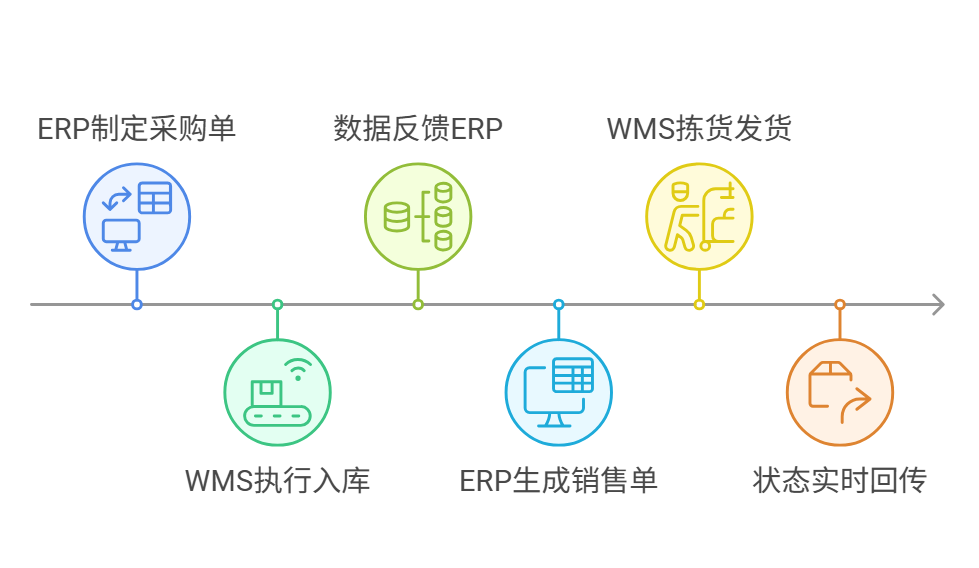 ERP制定采购单

WMS执行入库

数据反馈ERP

ERP生成销售单

WMS拣货发货

状态实时回传